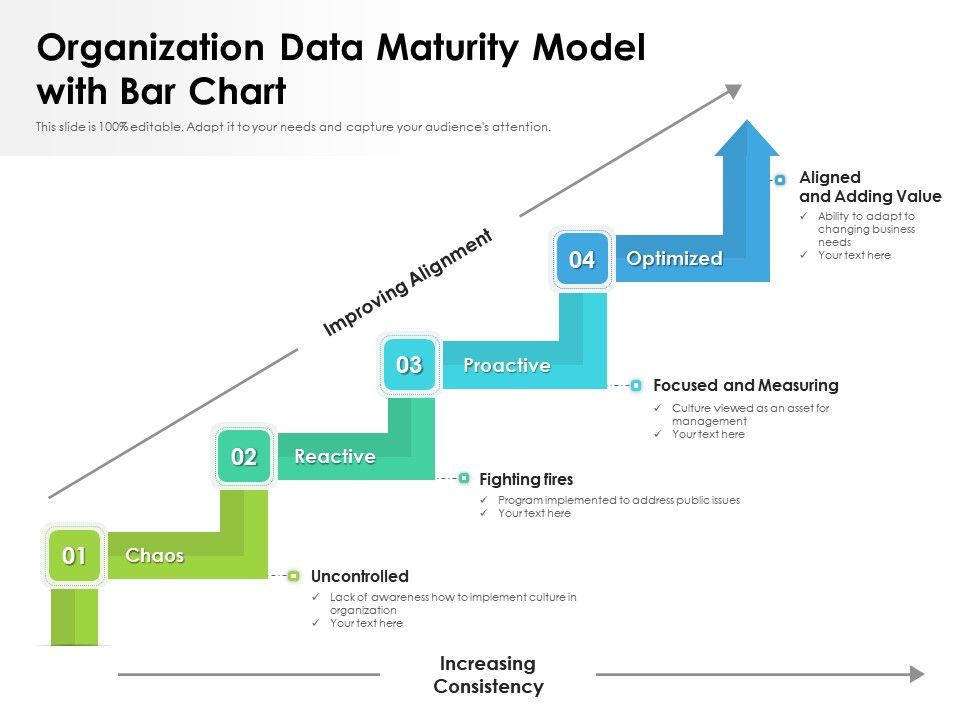 Organization Data Maturity Model with Bar Chart

This slide is 100% editable. Adapt it to your needs and capture your audience's attention.

Improving Alignment

04 Optimized

Aligned and Adding Value
✓ Ability to adapt to changing business needs
✓ Your text here

03 Proactive

Focused and Measuring
✓ Culture viewed as an asset for management
✓ Your text here

02 Reactive

Fighting fires
✓ Program implemented to address public issues
✓ Your text here

01 Chaos

Uncontrolled
✓ Lack of awareness how to implement culture in organization
✓ Your text here

Increasing Consistency